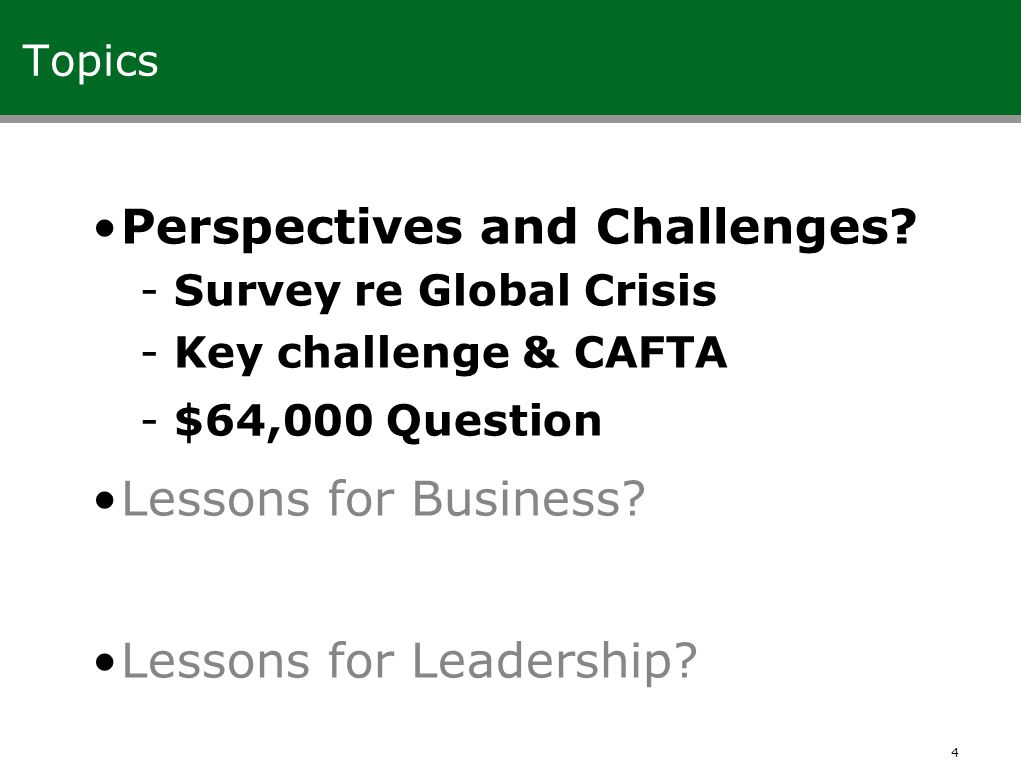 Topics

• Perspectives and Challenges?
- Survey re Global Crisis
- Key challenge & CAFTA
- \$64,000 Question

• Lessons for Business?

• Lessons for Leadership?

4